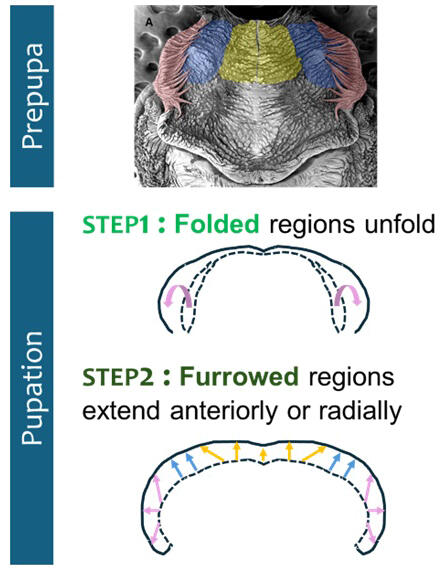 Prepupa

A

Pupation

STEP1 : Folded regions unfold

STEP2 : Furrowed regions extend anteriorly or radially